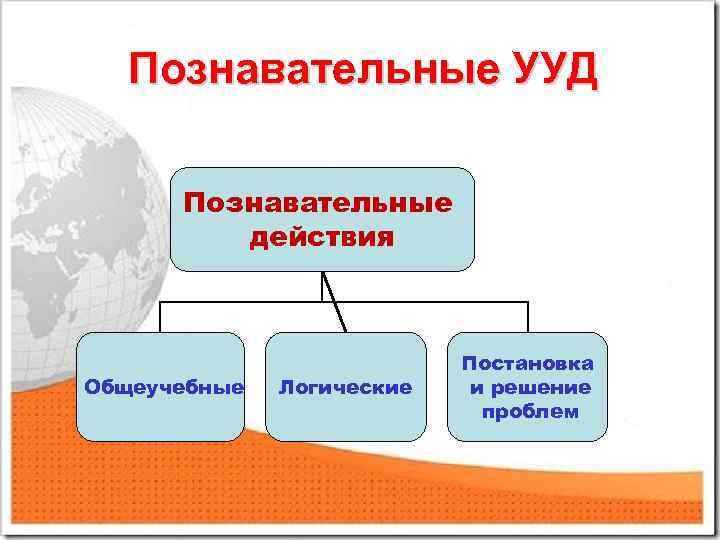 Познавательные УУД

Познавательные действия

Общеучебные

Логические

Постановка и решение проблем